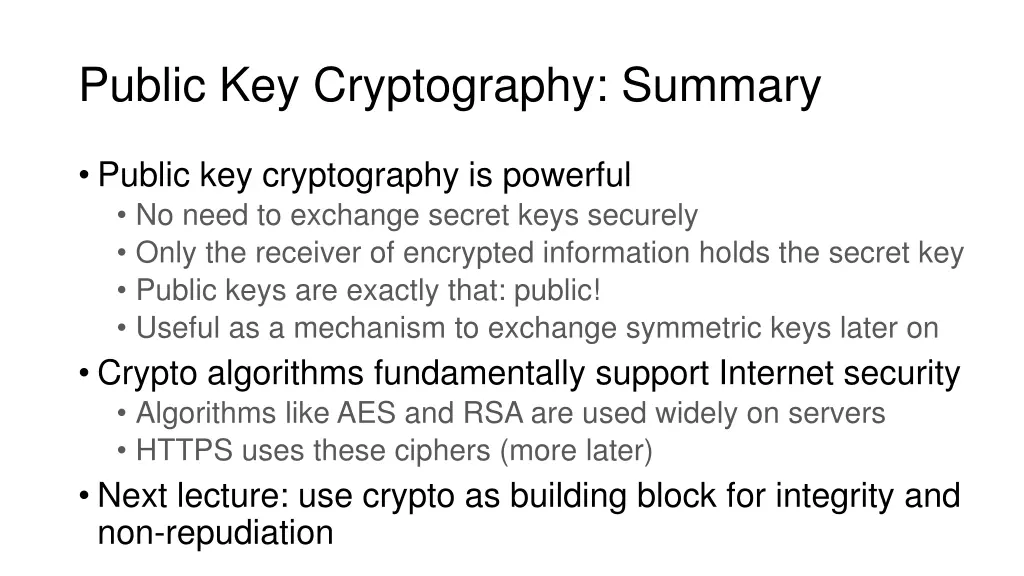 Public Key Cryptography: Summary

• Public key cryptography is powerful
  • No need to exchange secret keys securely
  • Only the receiver of encrypted information holds the secret key
  • Public keys are exactly that: public!
  • Useful as a mechanism to exchange symmetric keys later on
• Crypto algorithms fundamentally support Internet security
  • Algorithms like AES and RSA are used widely on servers
  • HTTPS uses these ciphers (more later)
• Next lecture: use crypto as building block for integrity and non-repudiation